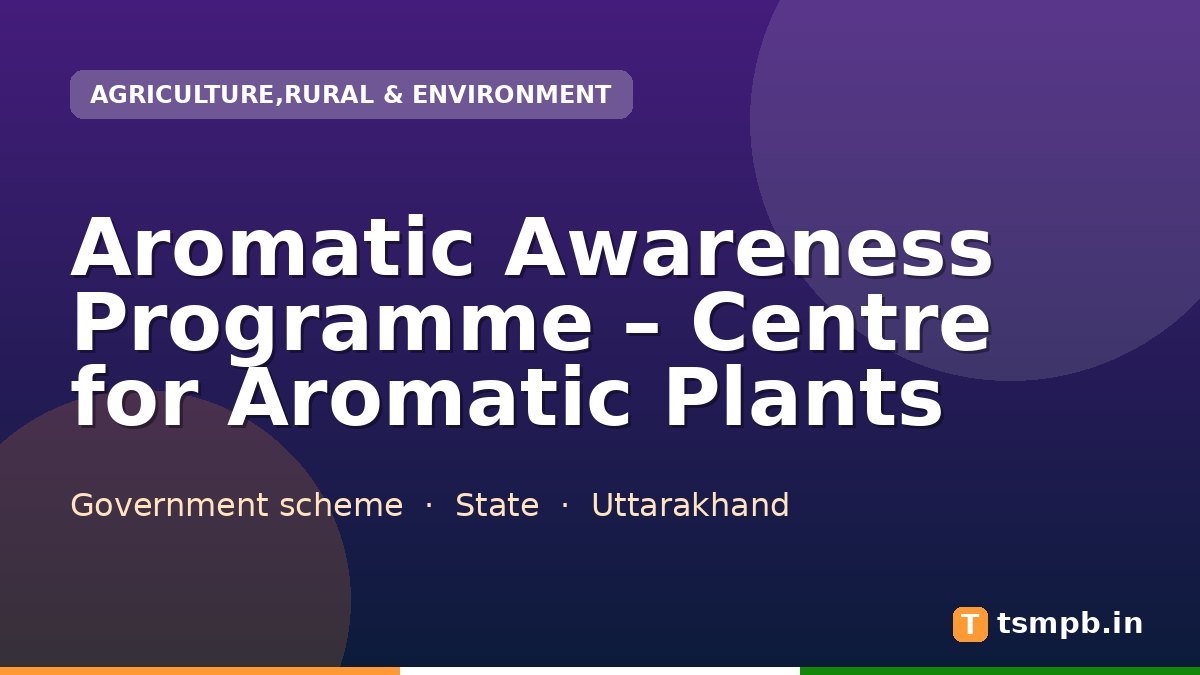 AGRICULTURE,RURAL & ENVIRONMENT

Aromatic Awareness Programme – Centre for Aromatic Plants

Government scheme · State · Uttarakhand

T tsmpb.in